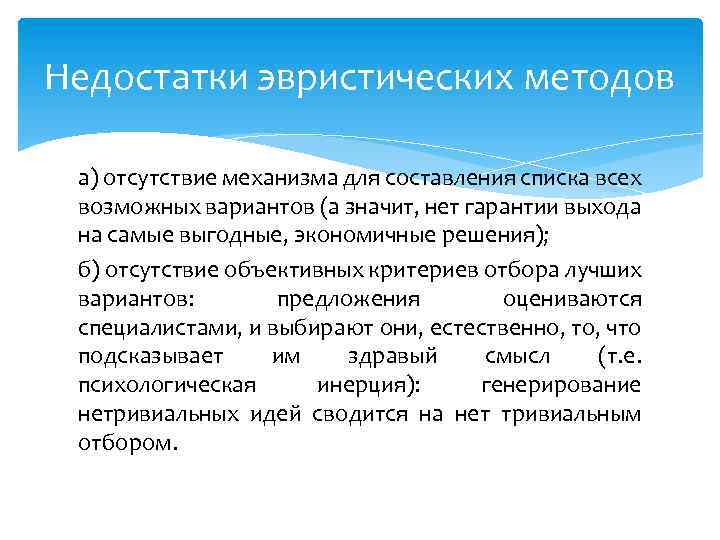 Недостатки эвристических методов

а) отсутствие механизма для составления списка всех возможных вариантов (а значит, нет гарантии выхода на самые выгодные, экономичные решения);

б) отсутствие объективных критериев отбора лучших вариантов: предложения оцениваются специалистами, и выбирают они, естественно, то, что подсказывает им здравый смысл (т.е. психологическая инерция): генерирование нетривиальных идей сводится на нет тривиальным отбором.